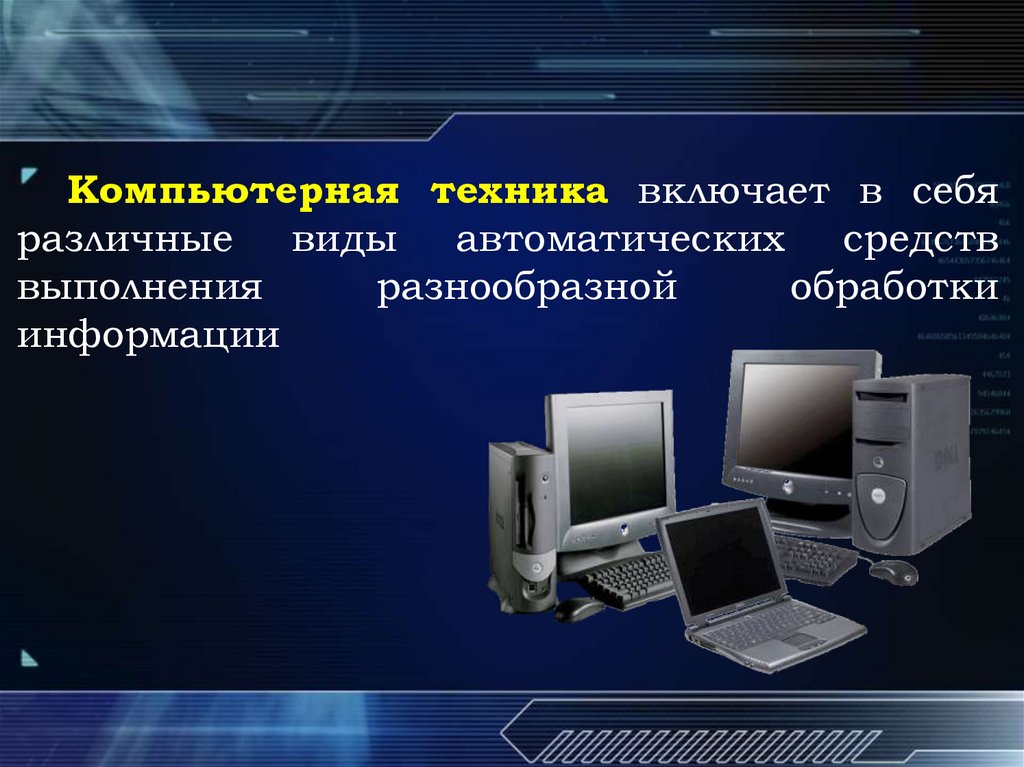 Компьютерная техника включает в себя различные виды автоматических средств выполнения разнообразной обработки информации